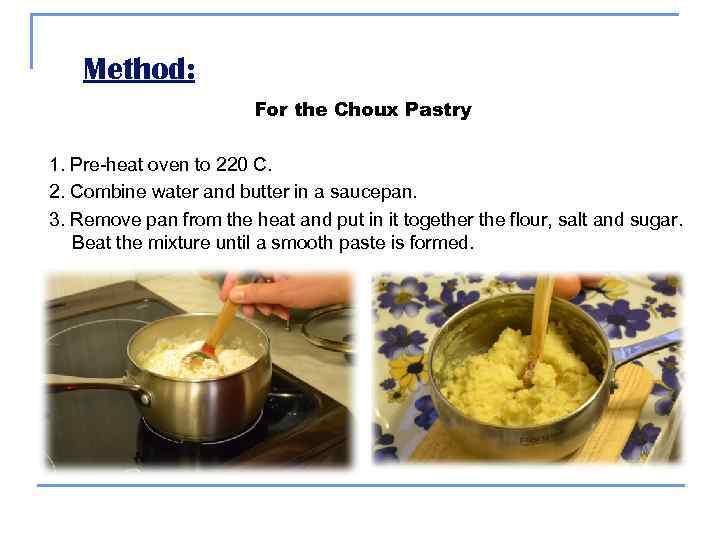 Method:

For the Choux Pastry

1. Pre-heat oven to 220 C.
2. Combine water and butter in a saucepan.
3. Remove pan from the heat and put in it together the flour, salt and sugar. Beat the mixture until a smooth paste is formed.